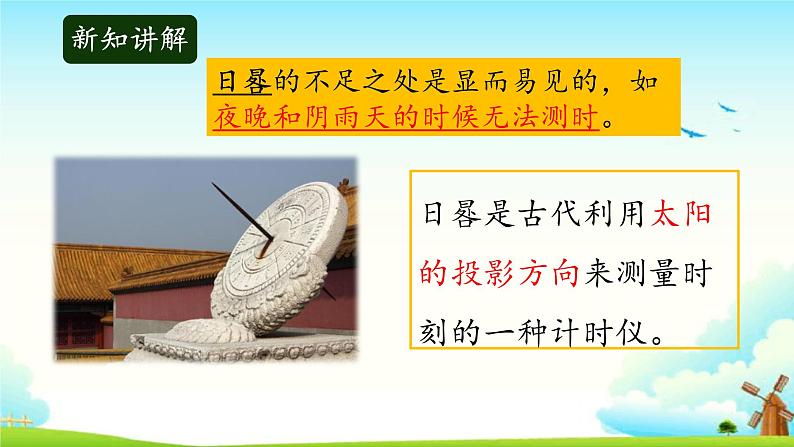 新知讲解

日晷的不足之处是显而易见的，如夜晚和阴雨天的时候无法测时。

日晷是古代利用太阳的投影方向来测量时刻的一种计时仪。